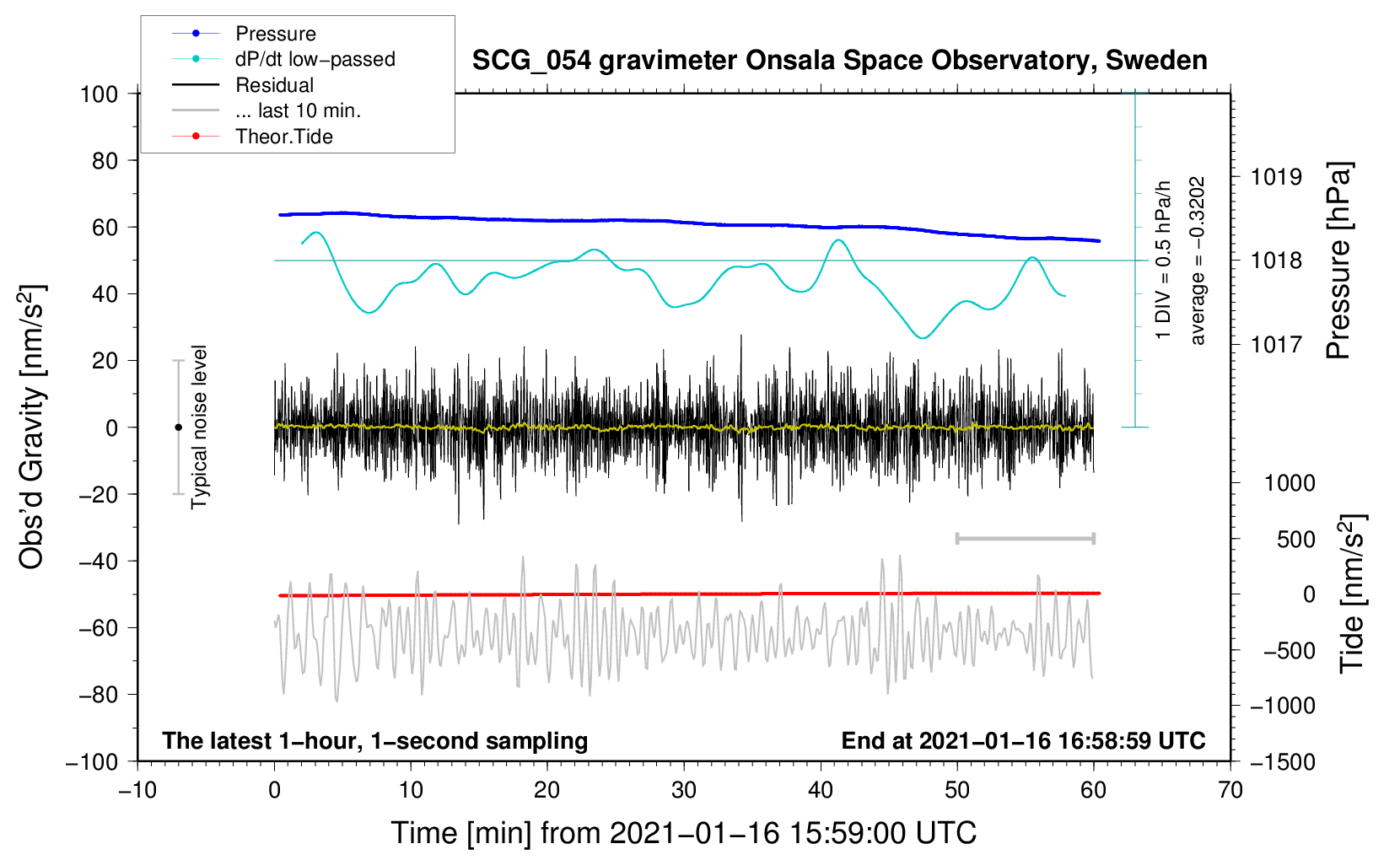 Pressure
dP/dt low−passed
Residual
... last 10 min.
Theor.Tide

SCG_054 gravimeter Onsala Space Observatory, Sweden

100
80
60
40
20
0
−20
−40
−60
−80
−100

Obs'd Gravity [nm/s$^2$]

Typical noise level

1 DIV = 0.5 hPa/h
average = −0.3202

1019
1018
1017
Pressure [hPa]

1000
500
0
−500
−1000
−1500
Tide [nm/s$^2$]

The latest 1−hour, 1−second sampling
End at 2021−01−16 16:58:59 UTC

−10 0 10 20 30 40 50 60 70
Time [min] from 2021−01−16 15:59:00 UTC